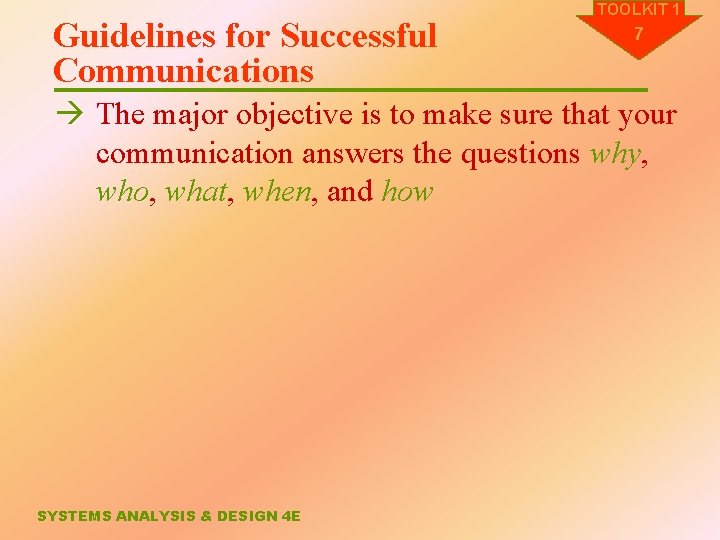 TOOLKIT 1
7

Guidelines for Successful Communications

→ The major objective is to make sure that your communication answers the questions why, who, what, when, and how

SYSTEMS ANALYSIS & DESIGN 4E